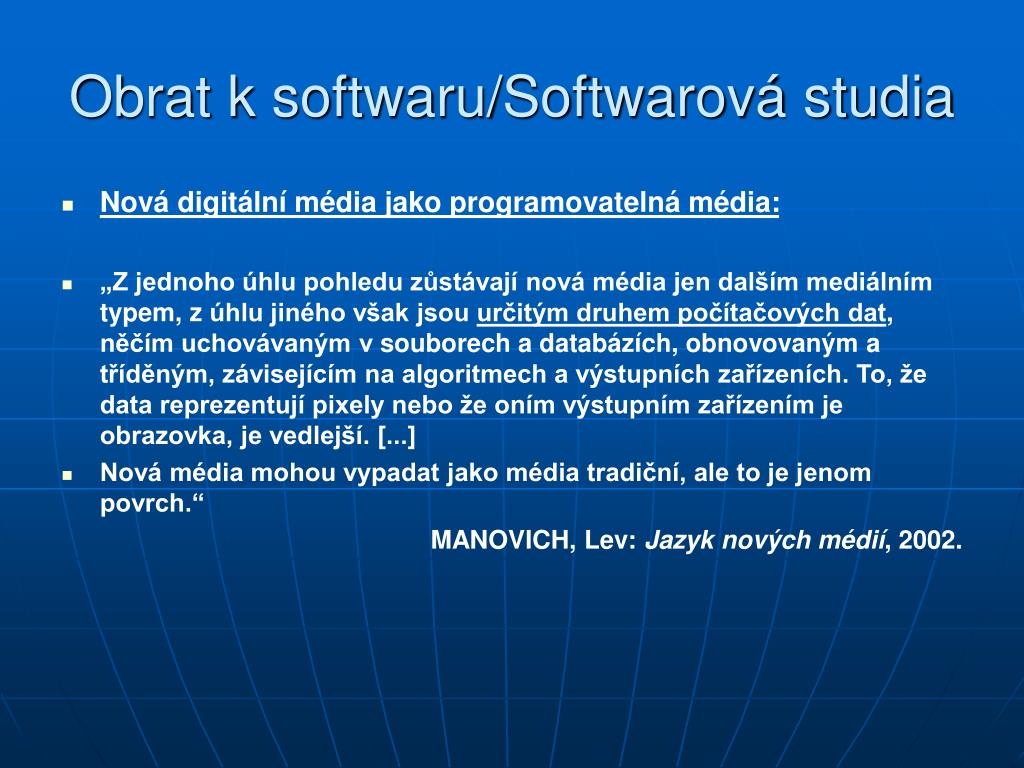 Obrat k softwaru/Softwarová studia

Nová digitální média jako programovatelná média:

„Z jednoho úhlu pohledu zůstávají nová média jen dalším mediálním typem, z úhlu jiného však jsou určitým druhem počítačových dat, něčím uchovávaným v souborech a databázích, obnovovaným a tříděným, závisejícím na algoritmech a výstupních zařízeních. To, že data reprezentují pixely nebo že oním výstupním zařízením je obrazovka, je vedlejší. [...]

Nová média mohou vypadat jako média tradiční, ale to je jenom povrch.“

MANOVICH, Lev: Jazyk nových médií, 2002.